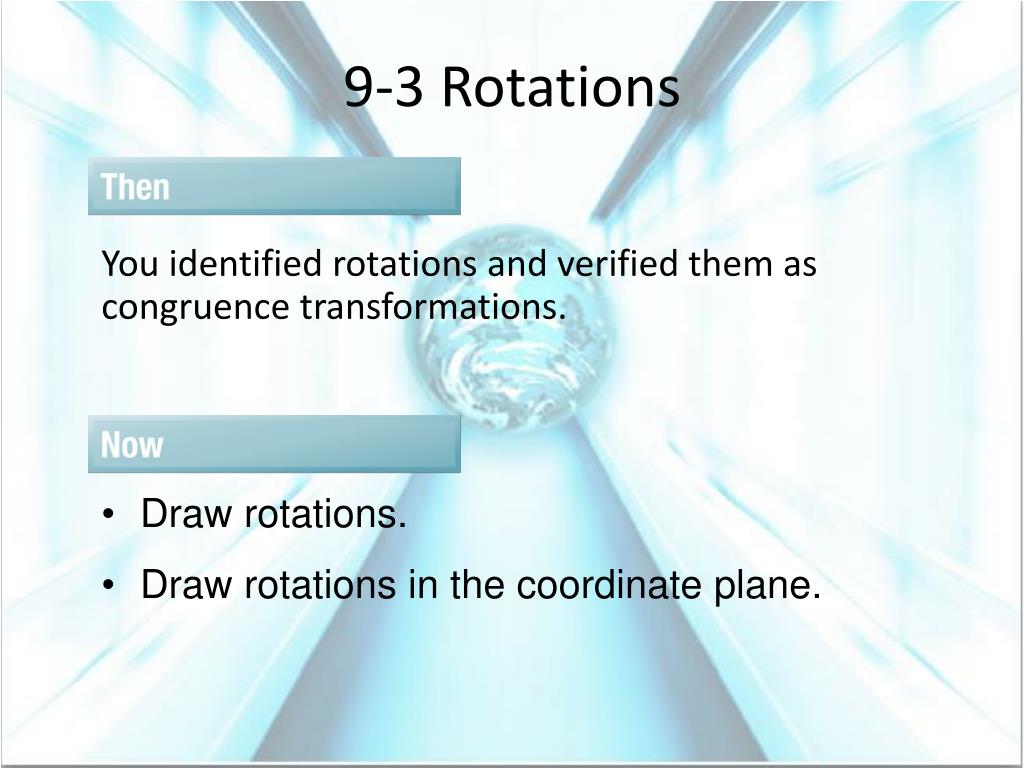 9-3 Rotations

Then

You identified rotations and verified them as congruence transformations.

Now

• Draw rotations.
• Draw rotations in the coordinate plane.